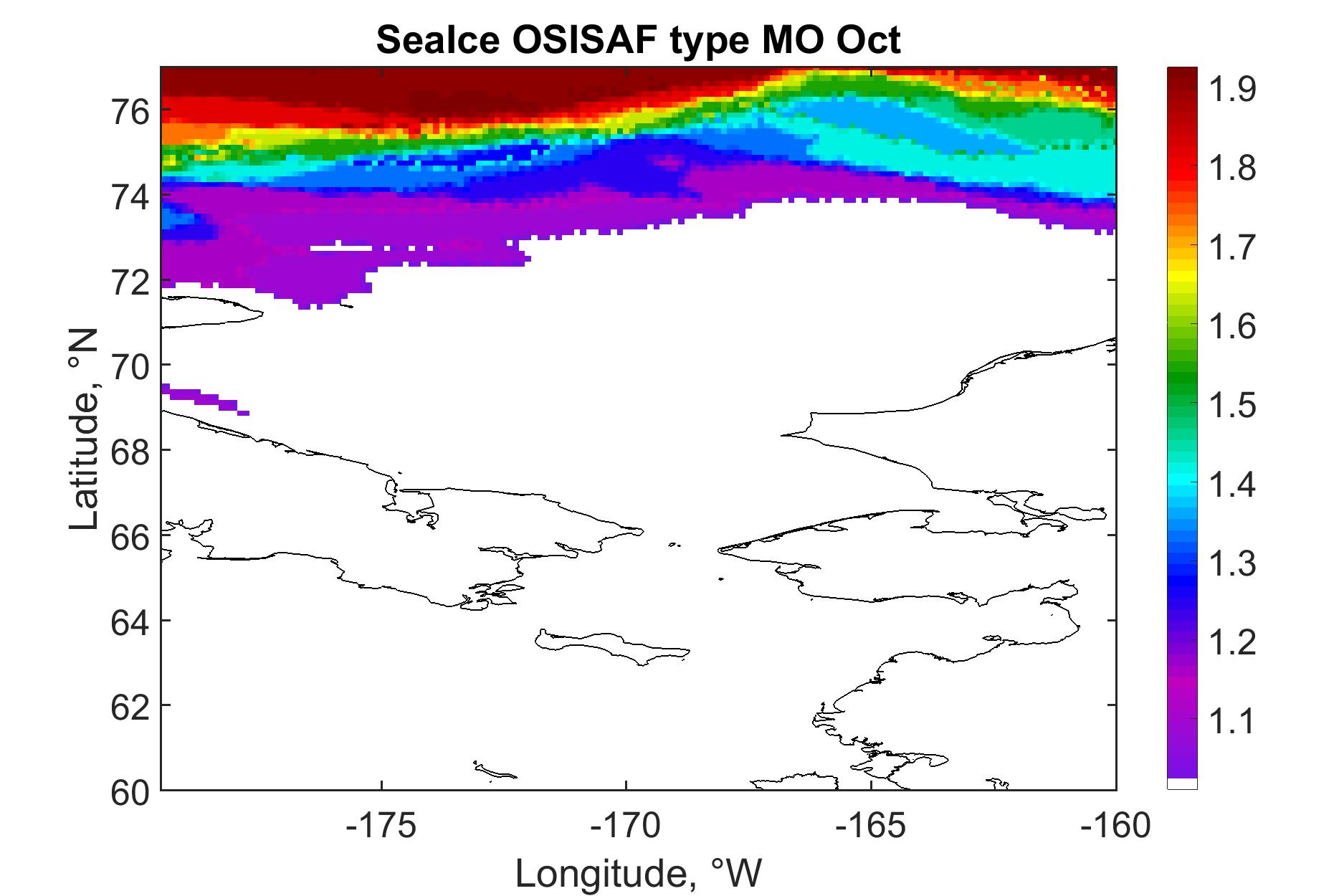 SeaIce OSISAF type MO Oct

76
74
72
70
68
66
64
62
60

Latitude, °N

-175
-170
-165
-160

Longitude, °W

1.9
1.8
1.7
1.6
1.5
1.4
1.3
1.2
1.1